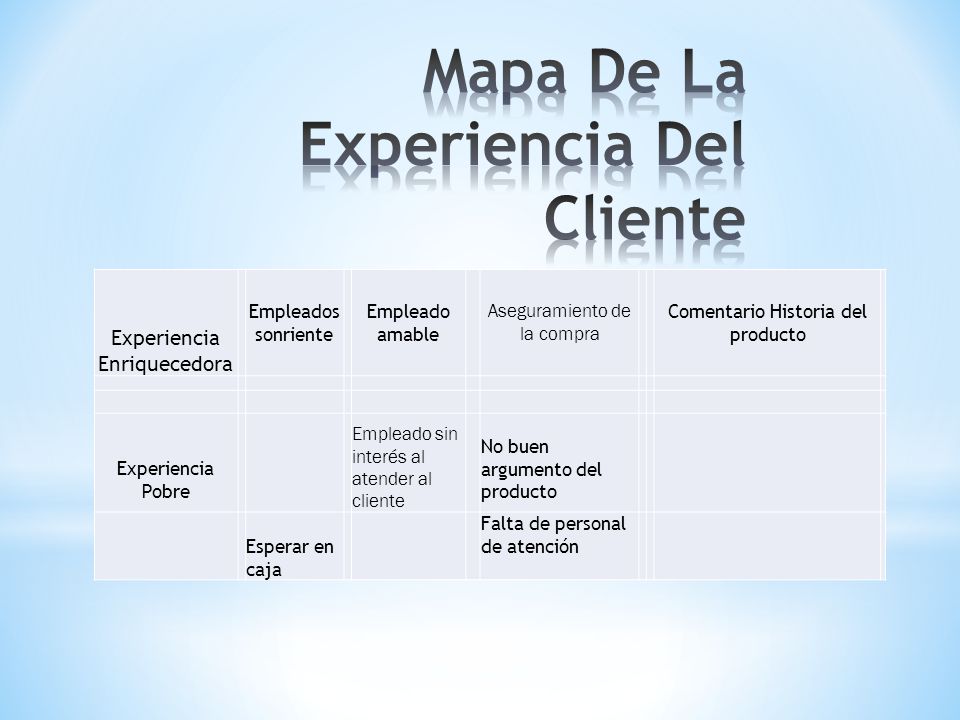 Mapa De La Experiencia Del Cliente

| Experiencia Enriquecedora | Empleados sonriente | Empleado amable | Aseguramiento de la compra | Comentario Historia del producto |
|---|---|---|---|---|
| | | | | |
| Experiencia Pobre | | Empleado sin interés al atender al cliente | No buen argumento del producto | |
| | Esperar en caja | | Falta de personal de atención | |